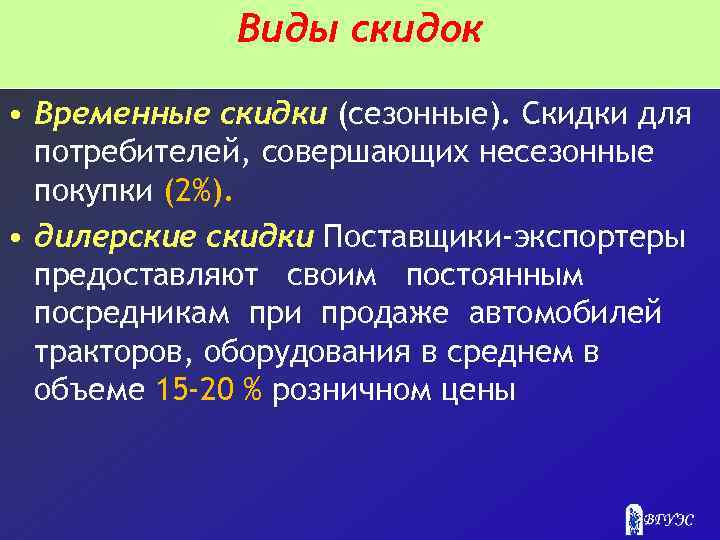 Виды скидок

• Временные скидки (сезонные). Скидки для потребителей, совершающих несезонные покупки (2%).

• дилерские скидки Поставщики-экспортеры предоставляют своим постоянным посредникам при продаже автомобилей тракторов, оборудования в среднем в объеме 15-20 % розничном цены

ВГУЭС